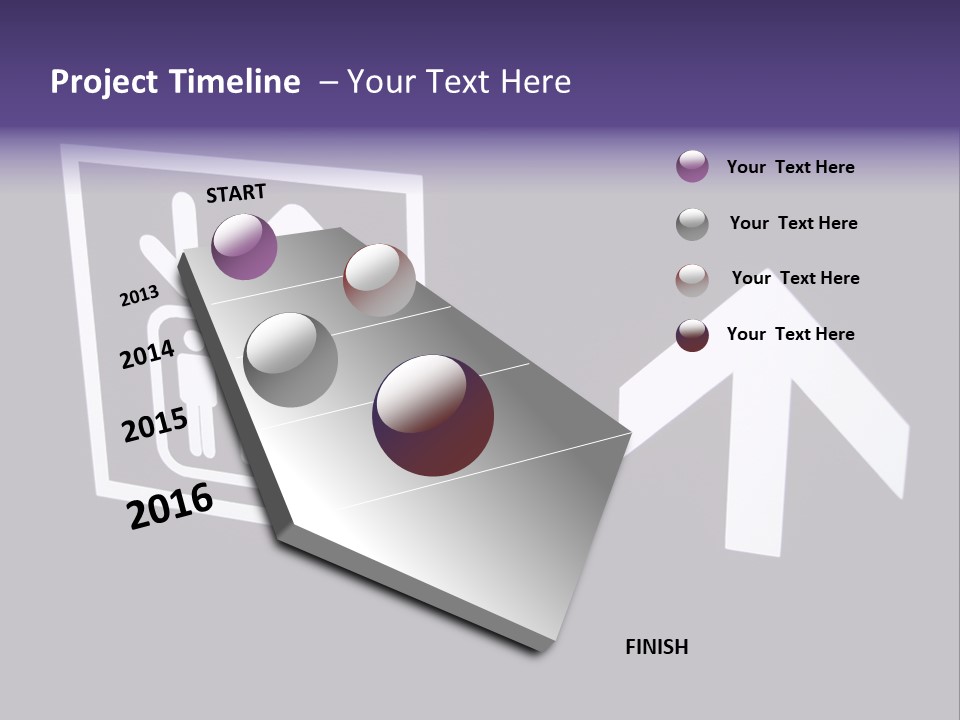 Project Timeline – Your Text Here

START

2013

2014

2015

2016

FINISH

Your Text Here

Your Text Here

Your Text Here

Your Text Here